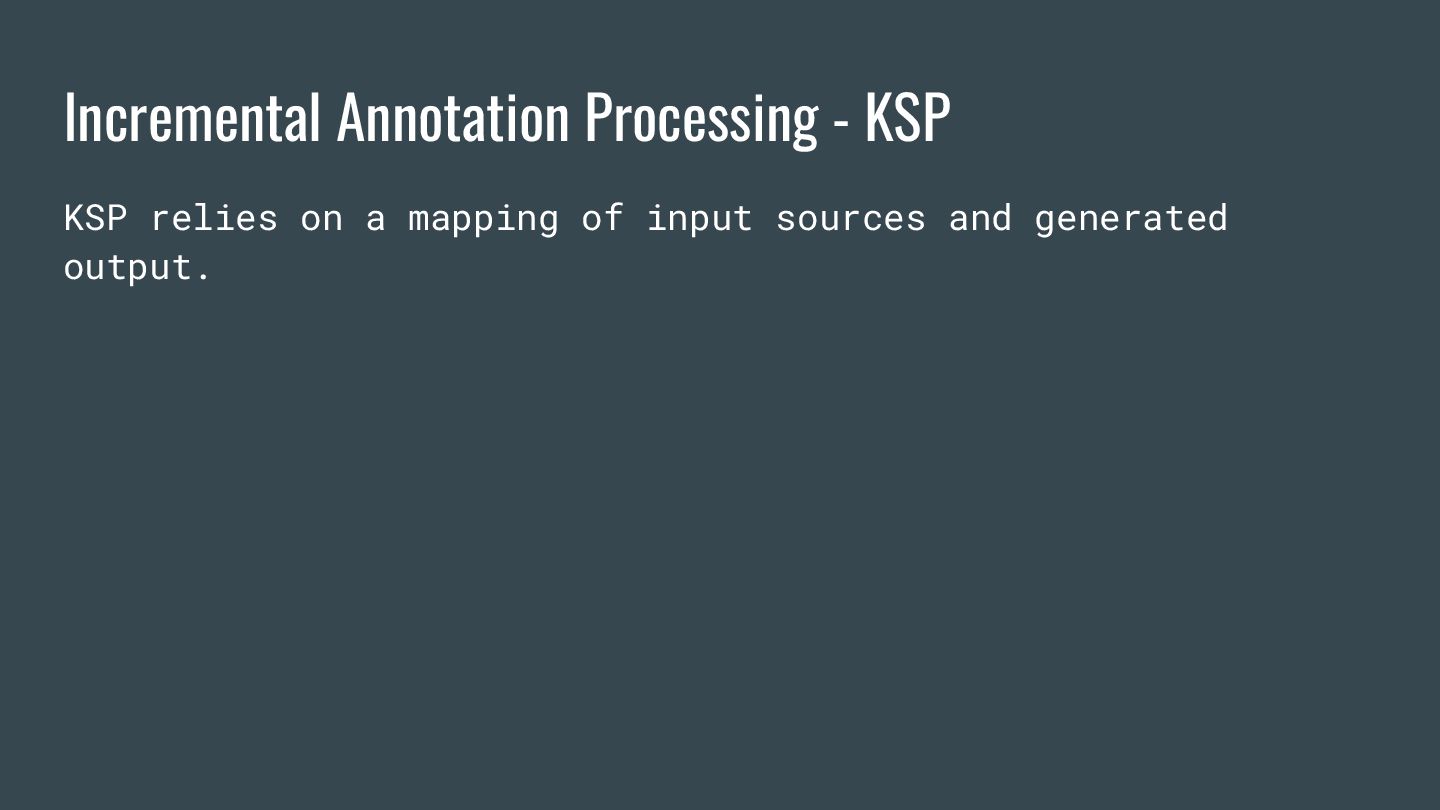 Incremental Annotation Processing - KSP

KSP relies on a mapping of input sources and generated output.